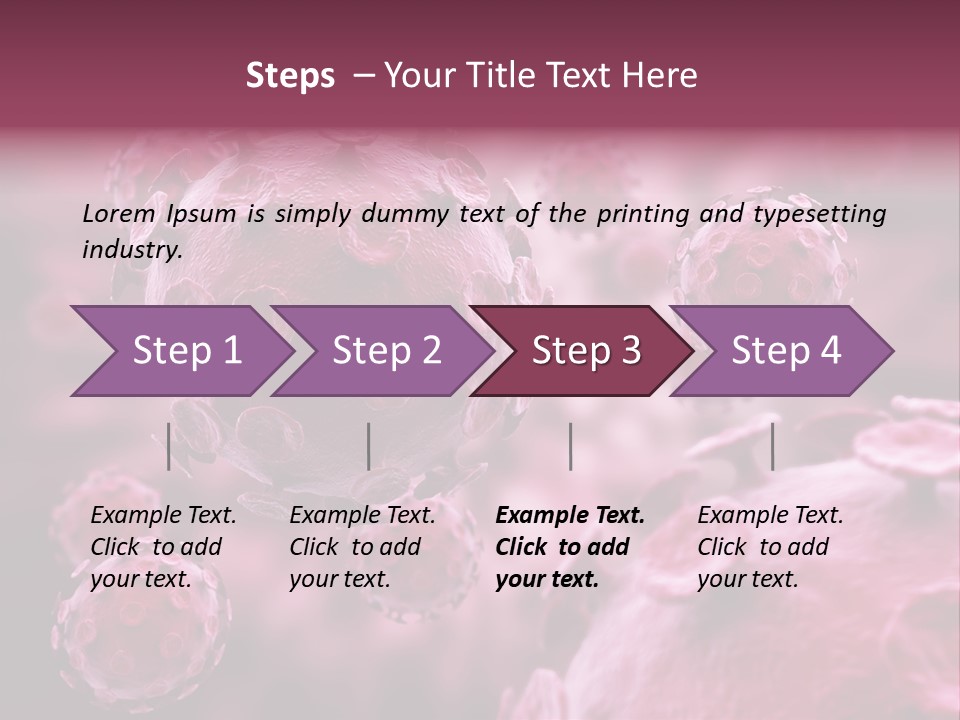 Steps – Your Title Text Here

Lorem Ipsum is simply dummy text of the printing and typesetting industry.

Step 1

Step 2

Step 3

Step 4

Example Text. Click to add your text.

Example Text. Click to add your text.

Example Text. Click to add your text.

Example Text. Click to add your text.